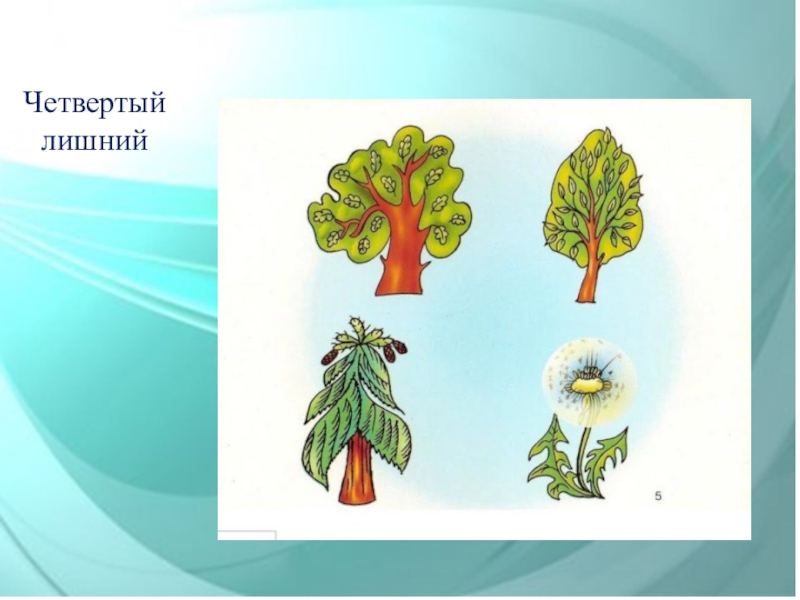 Четвертый лишний

5